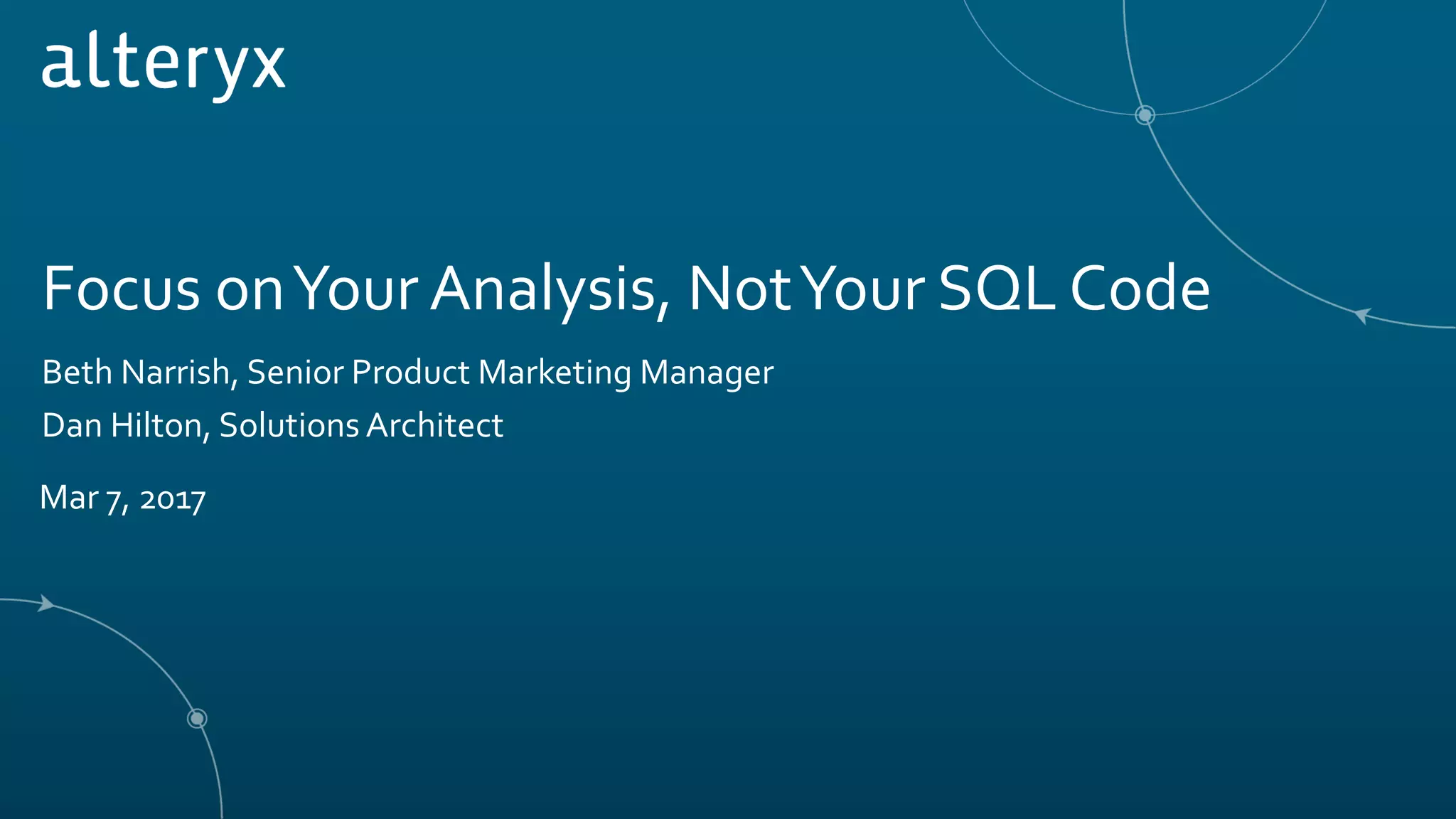 alteryx

Focus on Your Analysis, Not Your SQL Code

Beth Narrish, Senior Product Marketing Manager

Dan Hilton, Solutions Architect

Mar 7, 2017